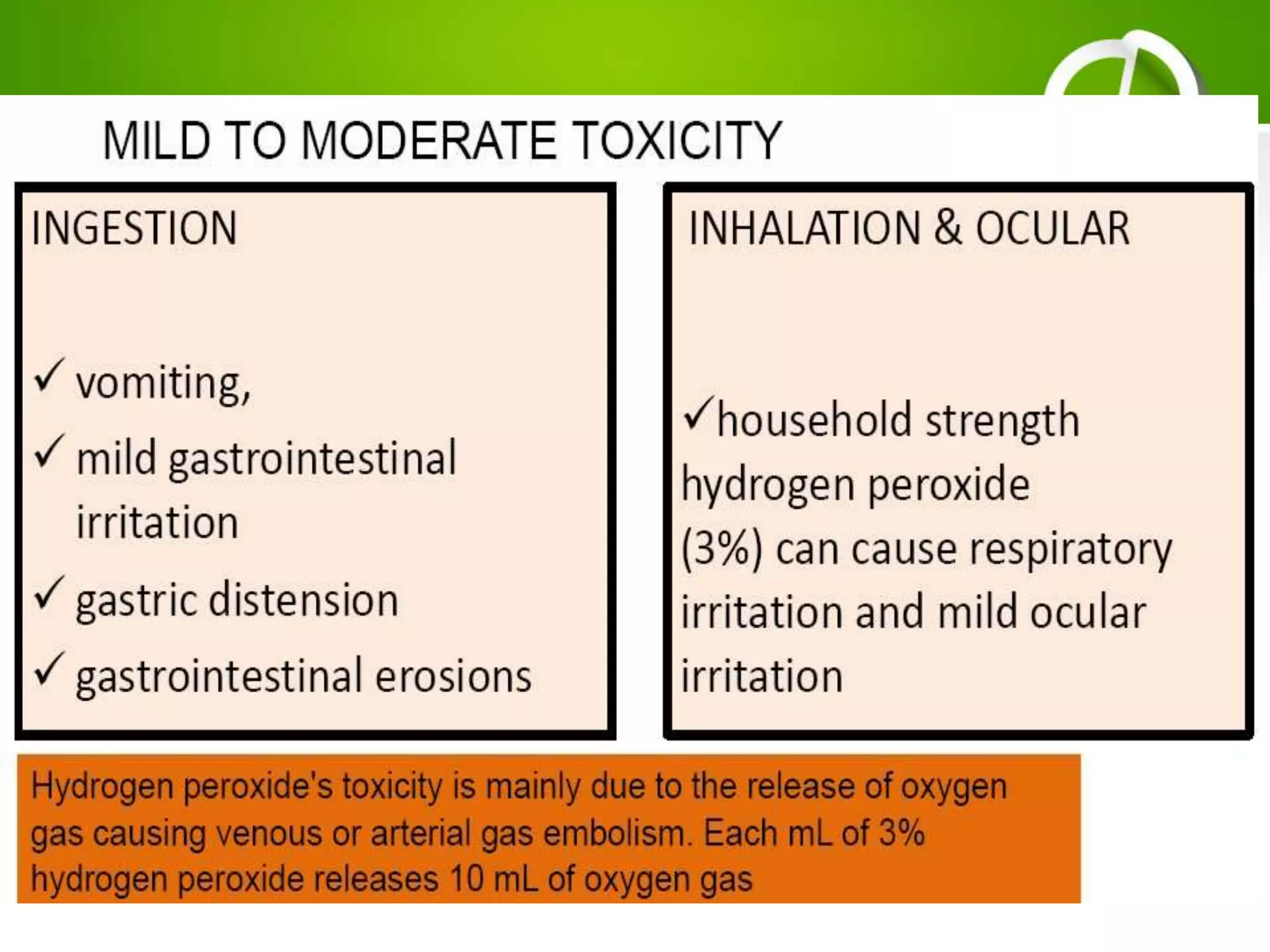 MILD TO MODERATE TOXICITY

INGESTION

✓ vomiting,
✓ mild gastrointestinal irritation
✓ gastric distension
✓ gastrointestinal erosions

INHALATION & OCULAR

✓household strength hydrogen peroxide (3%) can cause respiratory irritation and mild ocular irritation

Hydrogen peroxide's toxicity is mainly due to the release of oxygen gas causing venous or arterial gas embolism. Each mL of 3% hydrogen peroxide releases 10 mL of oxygen gas